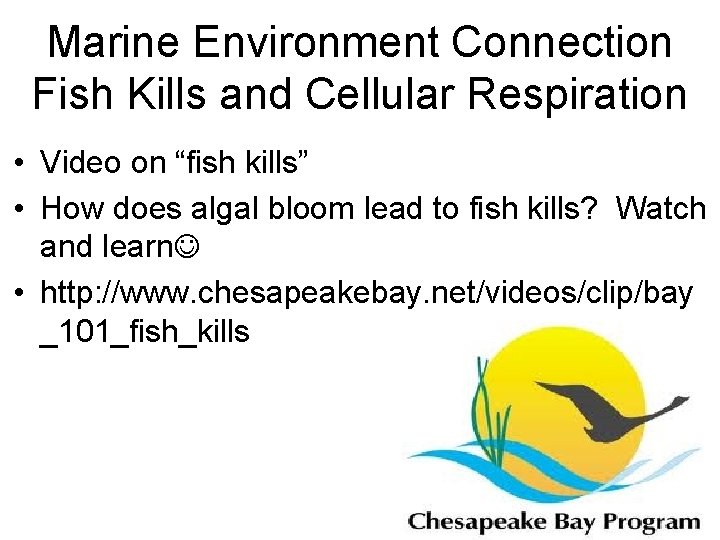 Marine Environment Connection
Fish Kills and Cellular Respiration

• Video on “fish kills”
• How does algal bloom lead to fish kills? Watch and learn☺
• http://www.chesapeakebay.net/videos/clip/bay_101_fish_kills

Chesapeake Bay Program